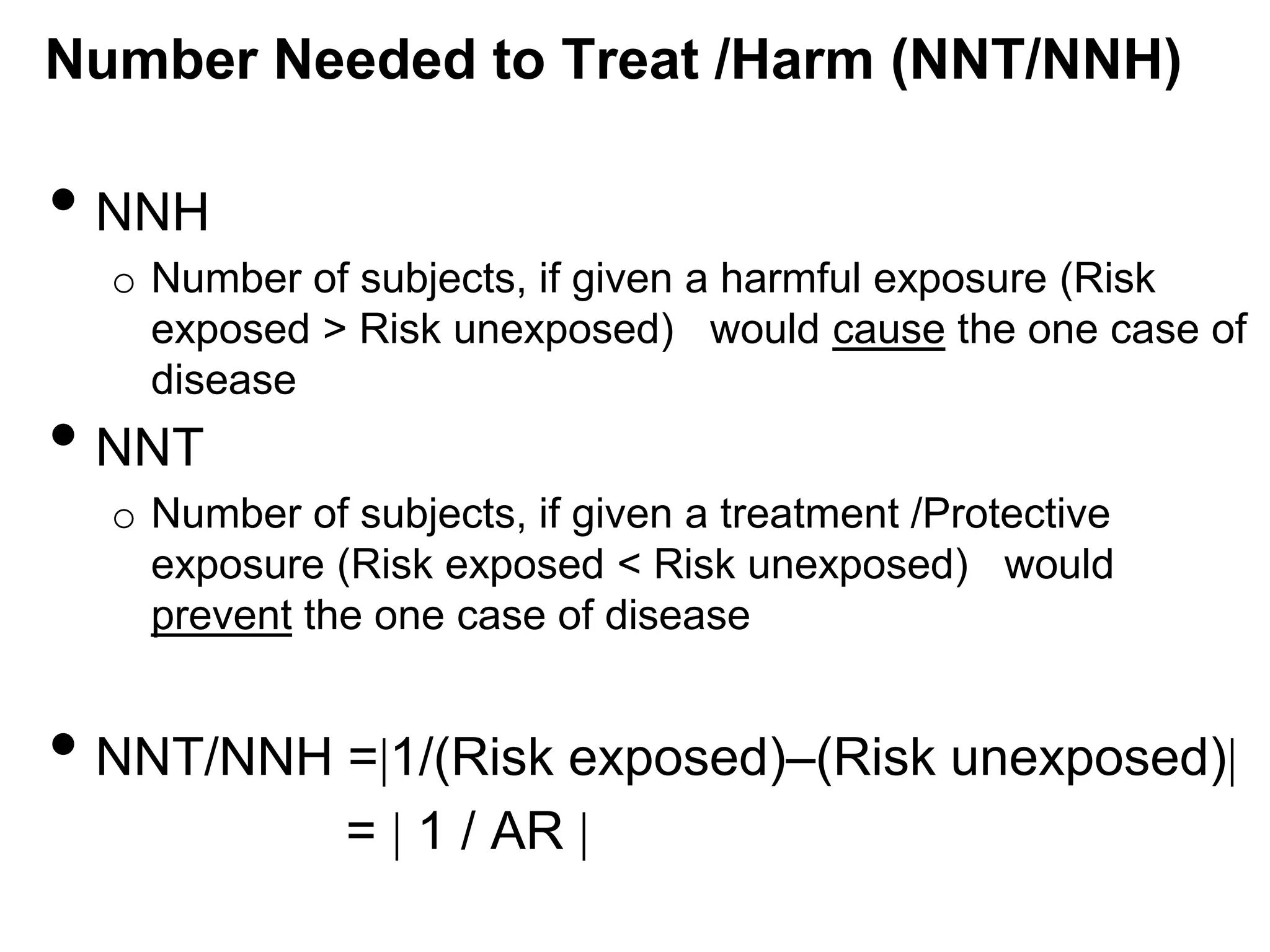 Number Needed to Treat /Harm (NNT/NNH)

• NNH
 o Number of subjects, if given a harmful exposure (Risk exposed > Risk unexposed) would cause the one case of disease

• NNT
 o Number of subjects, if given a treatment /Protective exposure (Risk exposed < Risk unexposed) would prevent the one case of disease

• NNT/NNH =|1/(Risk exposed)–(Risk unexposed)|
= | 1 / AR |